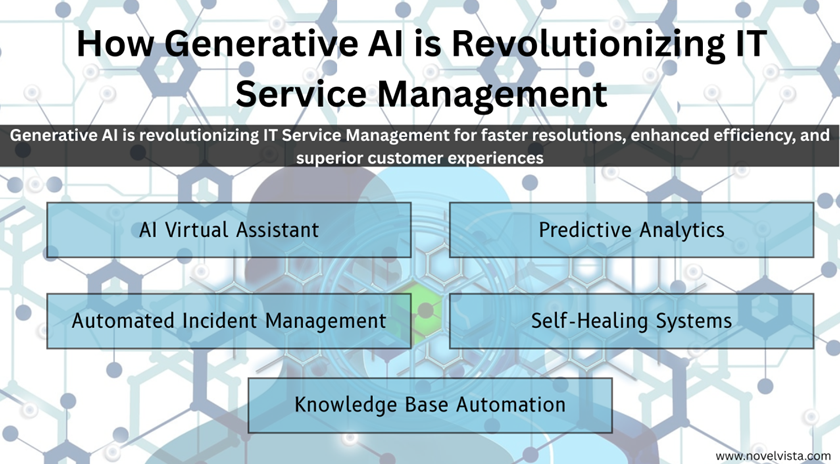 How Generative AI is Revolutionizing IT Service Management

Generative AI is revolutionizing IT Service Management for faster resolutions, enhanced efficiency, and superior customer experiences

AI Virtual Assistant

Predictive Analytics

Automated Incident Management

Self-Healing Systems

Knowledge Base Automation

www.novelvista.com